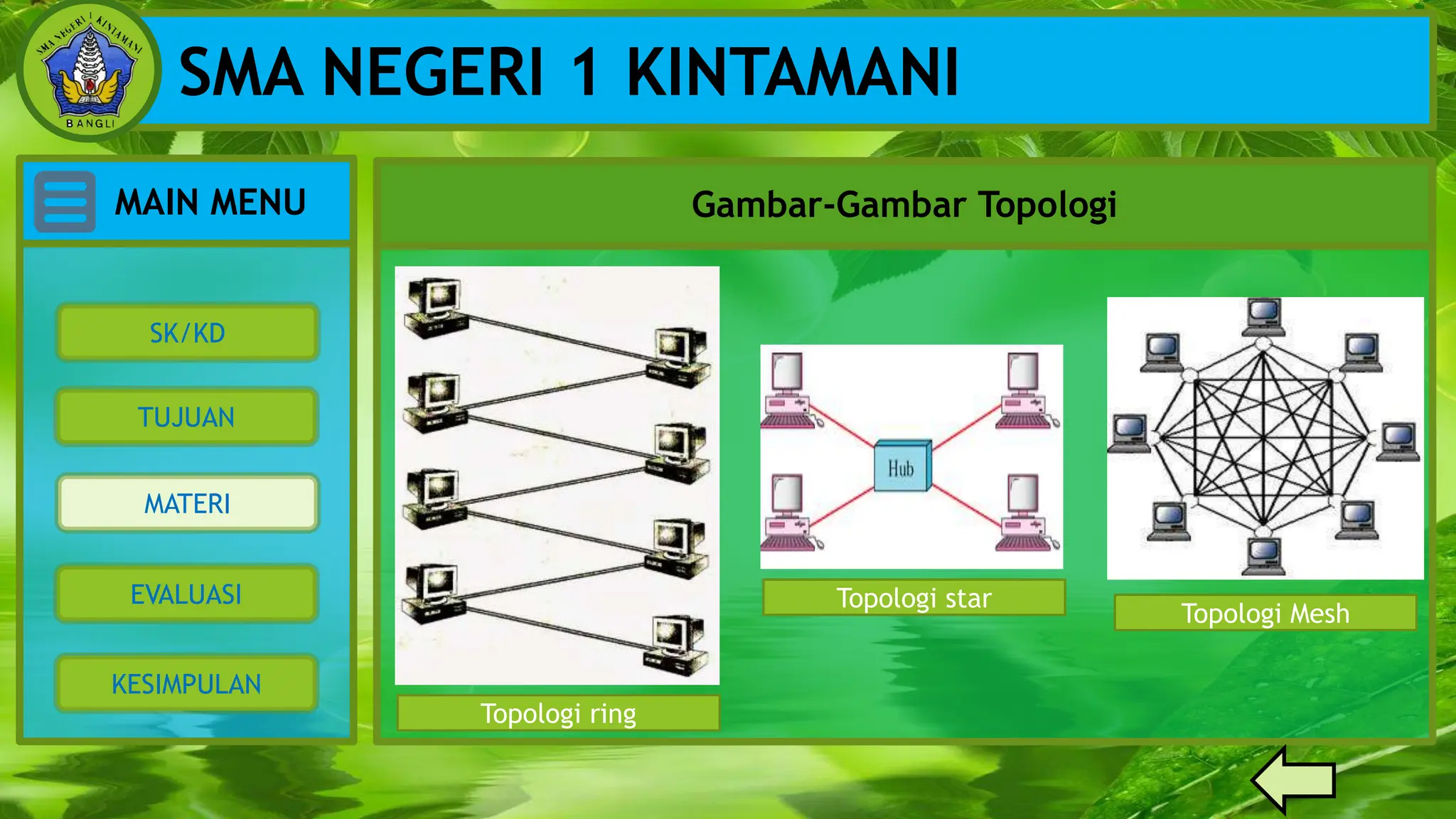 SMA NEGERI 1 KINTAMANI
BANGLI

SMA NEGERI 1 KINTAMANI

MAIN MENU

SK/KD

TUJUAN

MATERI

EVALUASI

KESIMPULAN

Gambar-Gambar Topologi

Topologi ring

Hub

Topologi star

Topologi Mesh